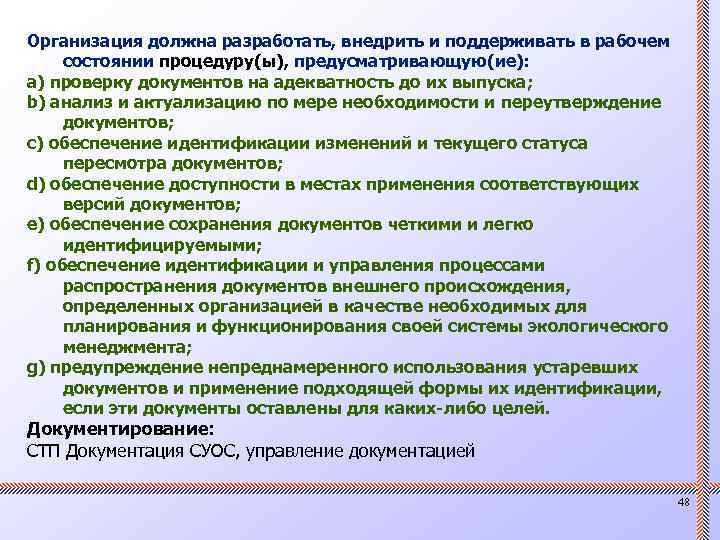 Организация должна разработать, внедрить и поддерживать в рабочем состоянии процедуру(ы), предусматривающую(ие):
a) проверку документов на адекватность до их выпуска;
b) анализ и актуализацию по мере необходимости и переутверждение документов;
c) обеспечение идентификации изменений и текущего статуса пересмотра документов;
d) обеспечение доступности в местах применения соответствующих версий документов;
e) обеспечение сохранения документов четкими и легко идентифицируемыми;
f) обеспечение идентификации и управления процессами распространения документов внешнего происхождения, определенных организацией в качестве необходимых для планирования и функционирования своей системы экологического менеджмента;
g) предупреждение непреднамеренного использования устаревших документов и применение подходящей формы их идентификации, если эти документы оставлены для каких-либо целей.
Документирование:
СТП Документация СУОС, управление документацией

48